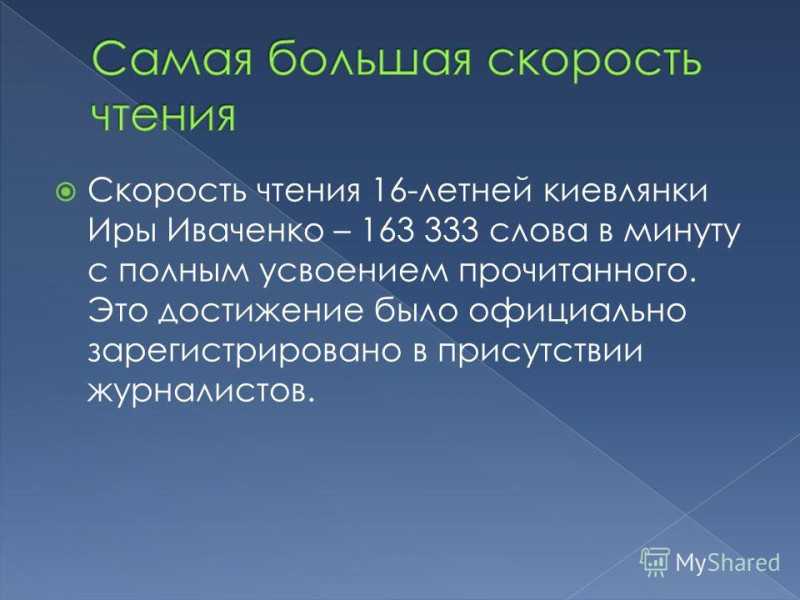 Самая большая скорость чтения

Скорость чтения 16-летней киевлянки Иры Иваченко – 163 333 слова в минуту с полным усвоением прочитанного. Это достижение было официально зарегистрировано в присутствии журналистов.

MyShared